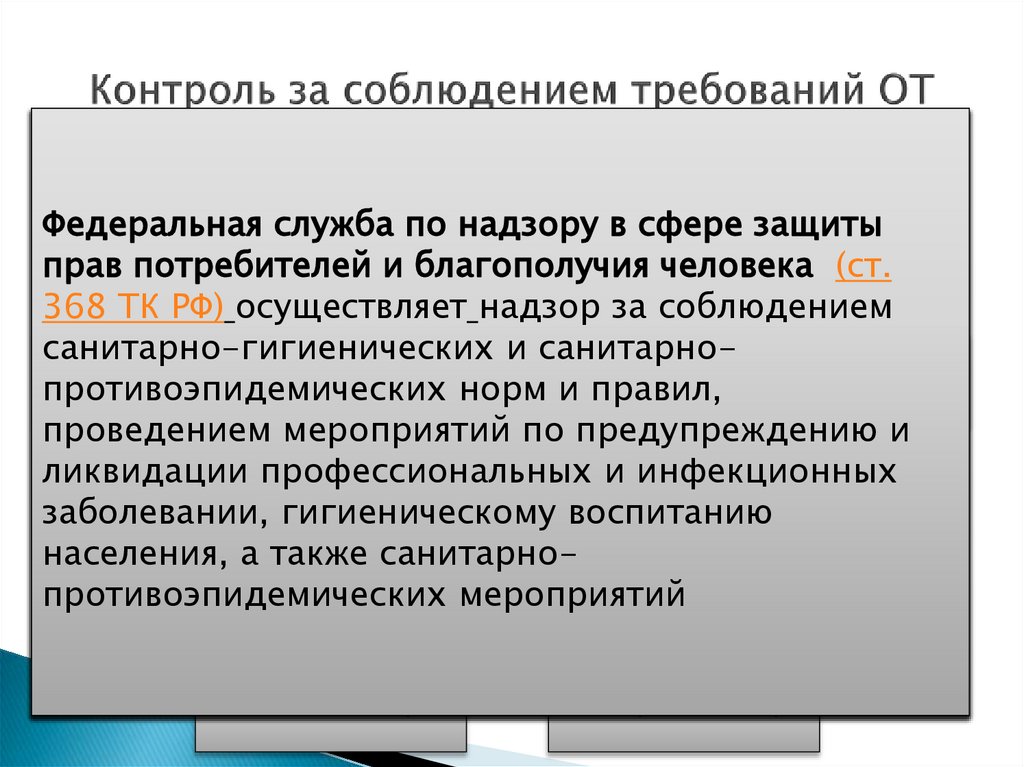 Контроль за соблюдением требований ОТ

Федеральная служба по надзору в сфере защиты прав потребителей и благополучия человека (ст. 368 ТК РФ) осуществляет надзор за соблюдением санитарно-гигиенических и санитарно-противоэпидемических норм и правил, проведением мероприятий по предупреждению и ликвидации профессиональных и инфекционных заболевании, гигиеническому воспитанию населения, а также санитарно-противоэпидемических мероприятий